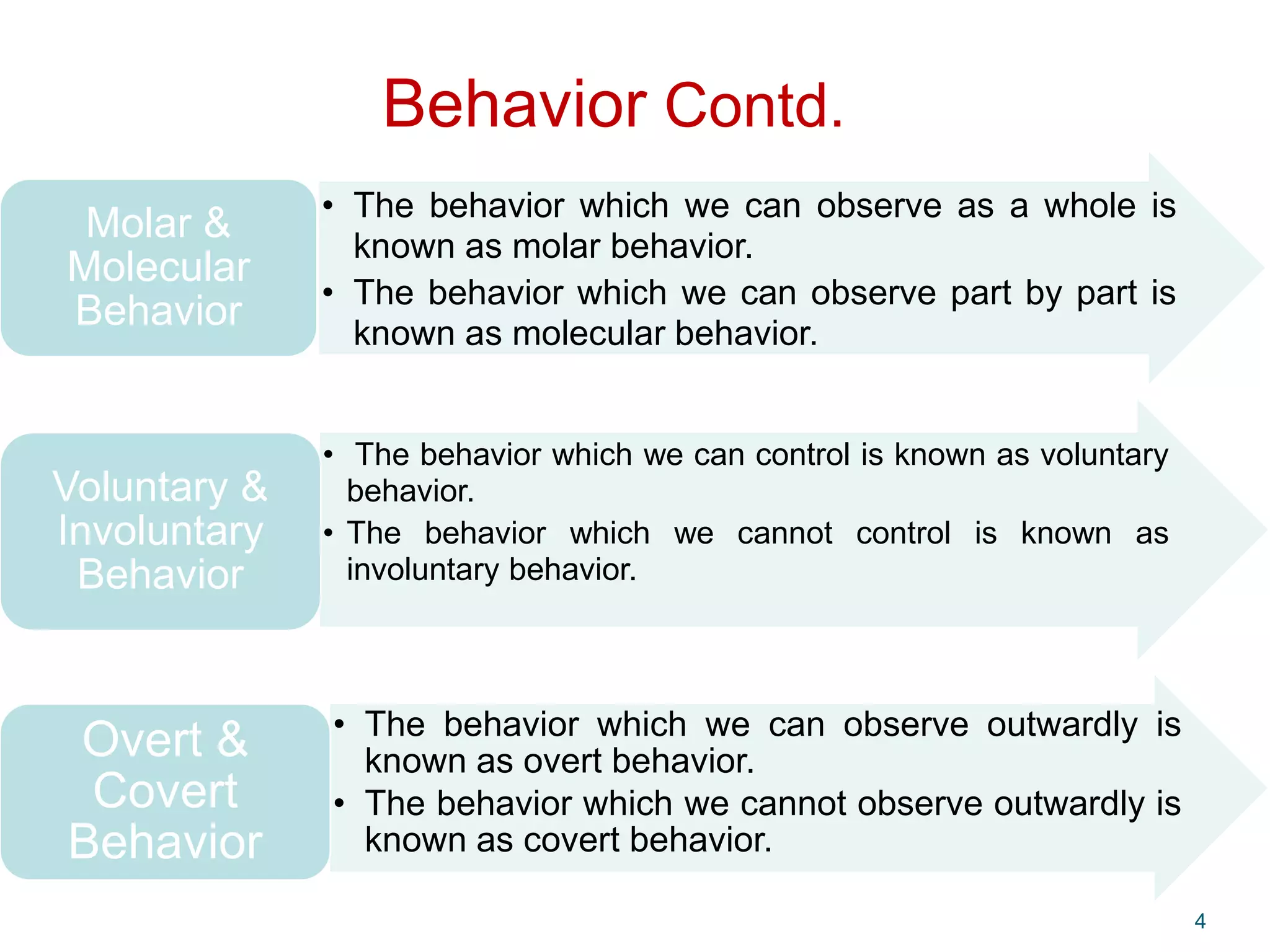 Behavior Contd.

Molar & Molecular Behavior

• The behavior which we can observe as a whole is known as molar behavior.
• The behavior which we can observe part by part is known as molecular behavior.

Voluntary & Involuntary Behavior

• The behavior which we can control is known as voluntary behavior.
• The behavior which we cannot control is known as involuntary behavior.

Overt & Covert Behavior

• The behavior which we can observe outwardly is known as overt behavior.
• The behavior which we cannot observe outwardly is known as covert behavior.

4